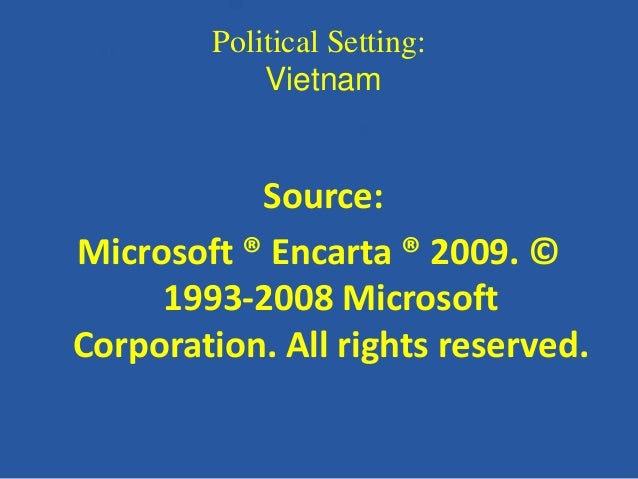 Political Setting:
Vietnam

Source:

Microsoft ® Encarta ® 2009. © 1993-2008 Microsoft Corporation. All rights reserved.